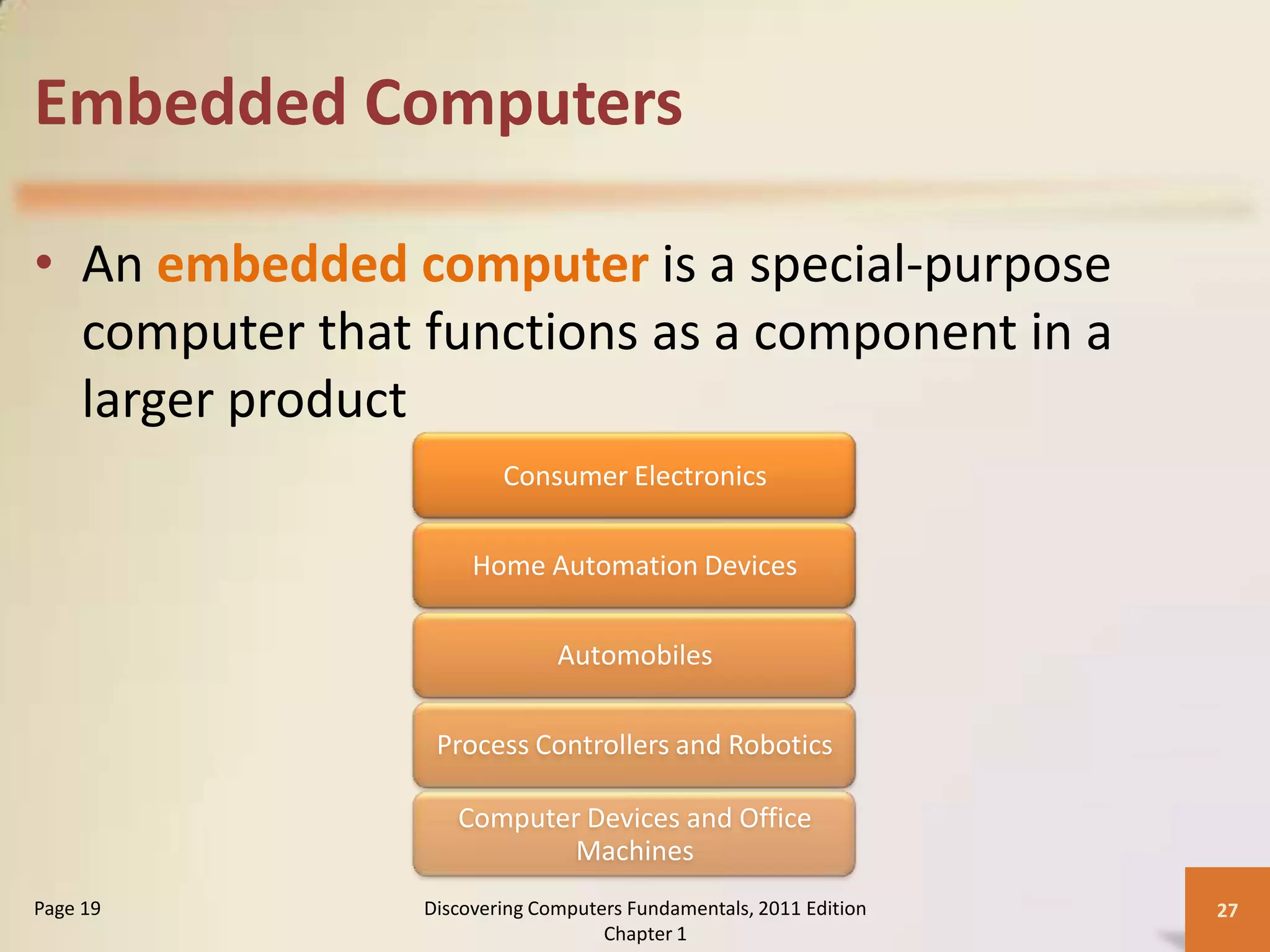 Embedded Computers

• An embedded computer is a special-purpose computer that functions as a component in a larger product

Consumer Electronics

Home Automation Devices

Automobiles

Process Controllers and Robotics

Computer Devices and Office Machines

Page 19

Discovering Computers Fundamentals, 2011 Edition Chapter 1

27